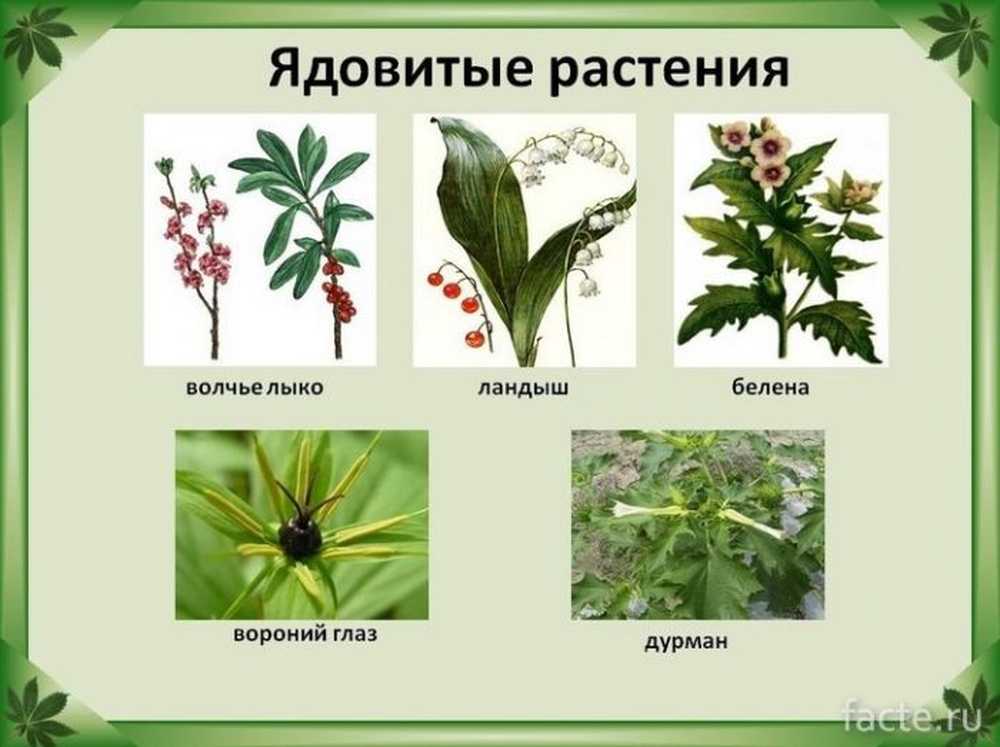 Ядовитые растения

волчье лыко

ландыш

белена

вороний глаз

дурман

facte.ru